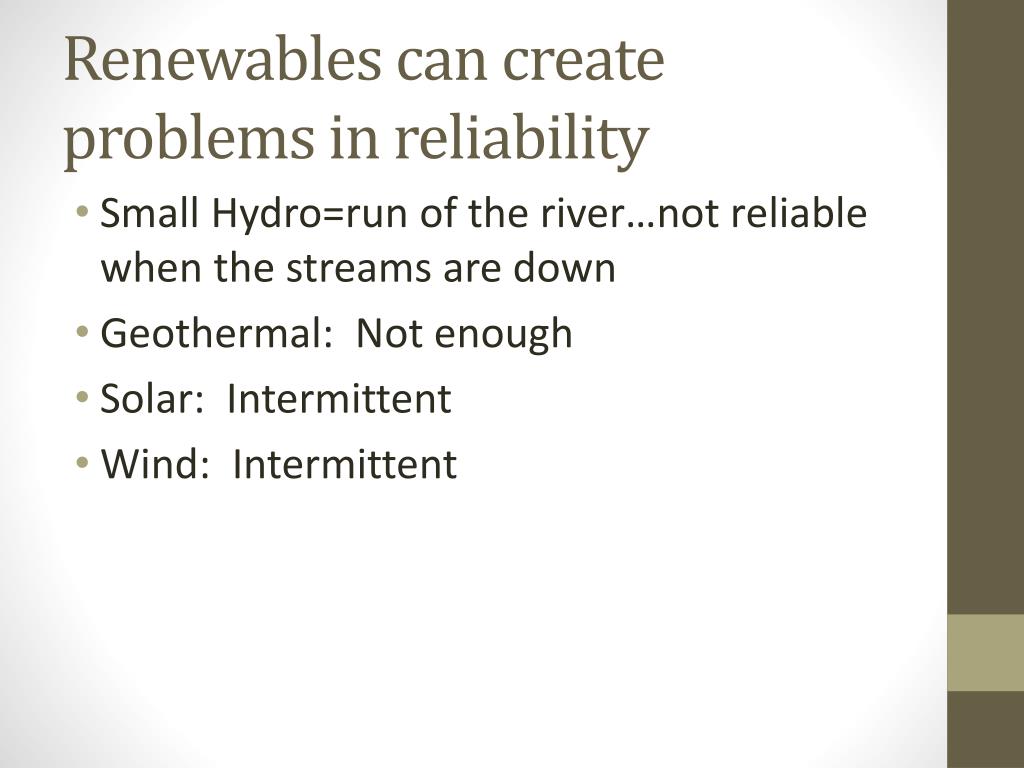 Renewables can create problems in reliability

• Small Hydro=run of the river…not reliable when the streams are down
• Geothermal:  Not enough
• Solar:  Intermittent
• Wind:  Intermittent